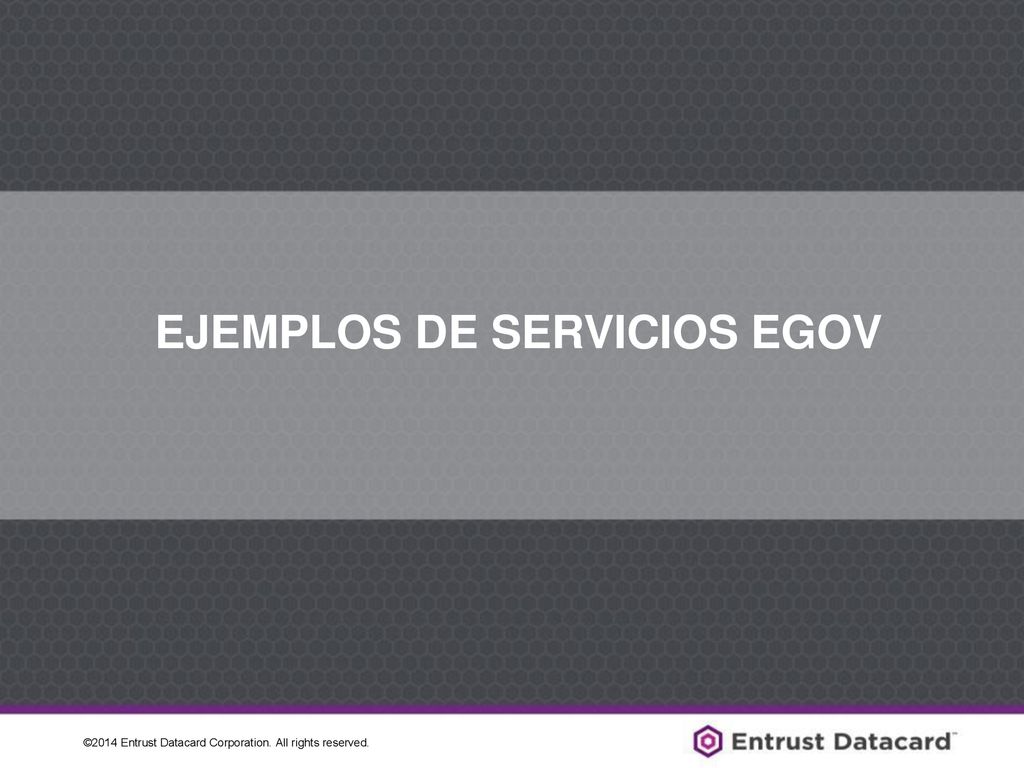 EJEMPLOS DE SERVICIOS EGOV

©2014 Entrust Datacard Corporation. All rights reserved.

Entrust Datacard™